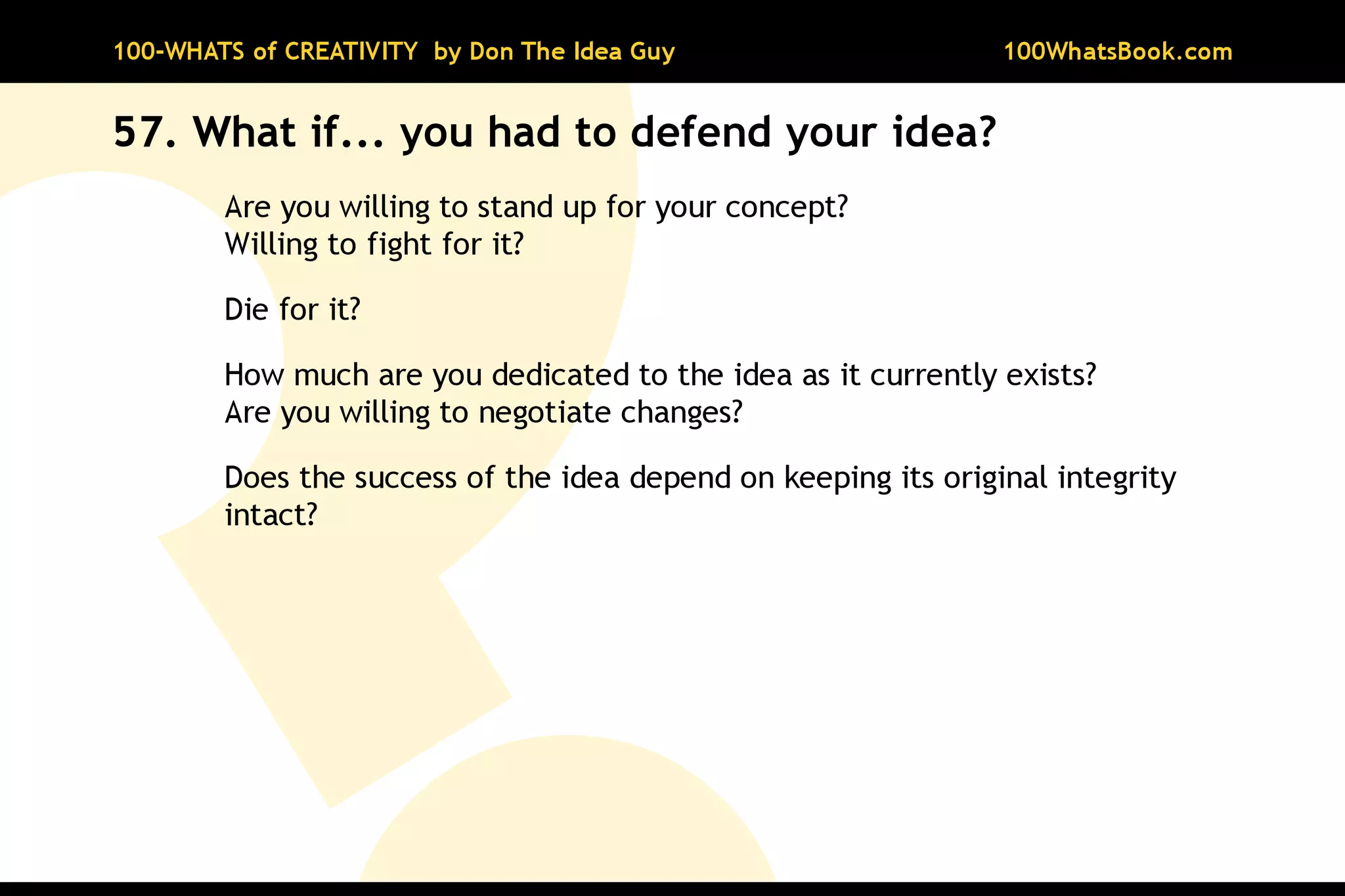 100-WHATS of CREATIVITY by Don The Idea Guy

100WhatsBook.com

57. What if... you had to defend your idea?

Are you willing to stand up for your concept?
Willing to fight for it?

Die for it?

How much are you dedicated to the idea as it currently exists?
Are you willing to negotiate changes?

Does the success of the idea depend on keeping its original integrity intact?